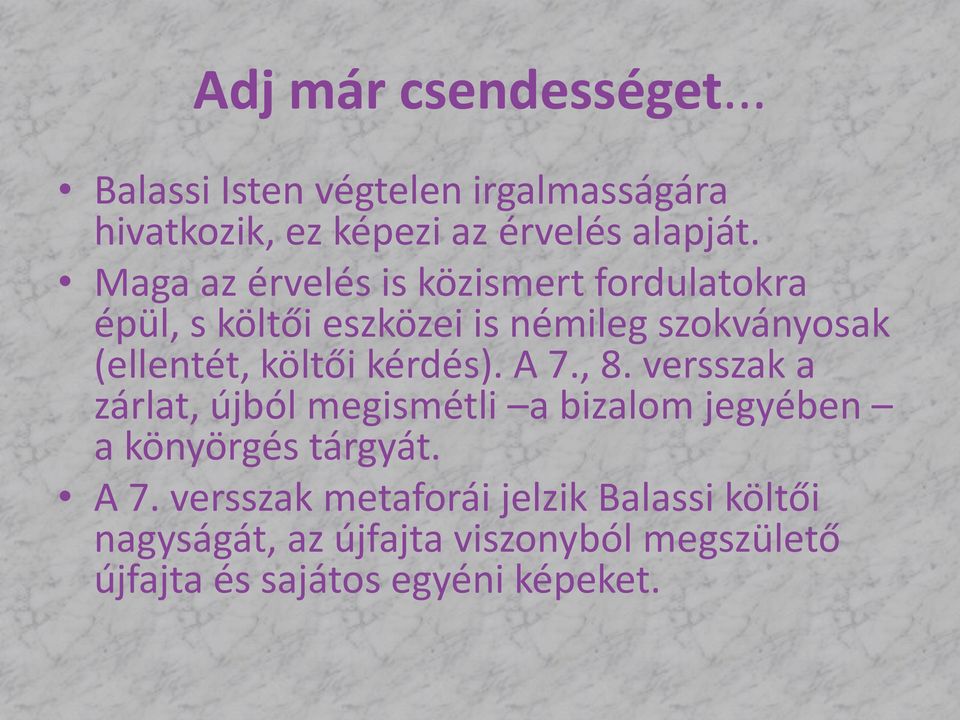 Adj már csendességet...

• Balassi Isten végtelen irgalmasságára hivatkozik, ez képezi az érvelés alapját.
• Maga az érvelés is közismert fordulatokra épül, s költői eszközei is némileg szokványosak (ellentét, költői kérdés). A 7., 8. versszak a zárlat, újból megismétli –a bizalom jegyében – a könyörgés tárgyát.
• A 7. versszak metaforái jelzik Balassi költői nagyságát, az újfajta viszonyból megszülető újfajta és sajátos egyéni képeket.